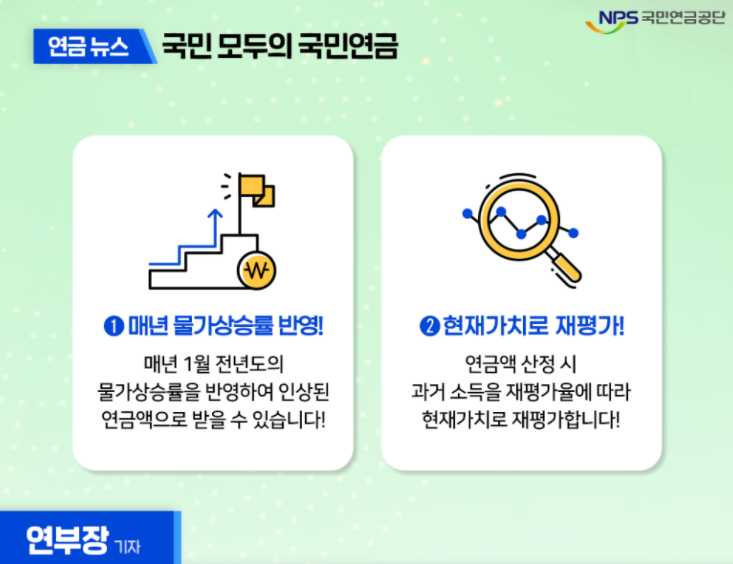 NPS 국민연금공단

연금 뉴스 국민 모두의 국민연금

₩

❶ 매년 물가상승률 반영!

매년 1월 전년도의 물가상승률을 반영하여 인상된 연금액으로 받을 수 있습니다!

❷ 현재가치로 재평가!

연금액 산정 시 과거 소득을 재평가율에 따라 현재가치로 재평가합니다!

연부장 기자